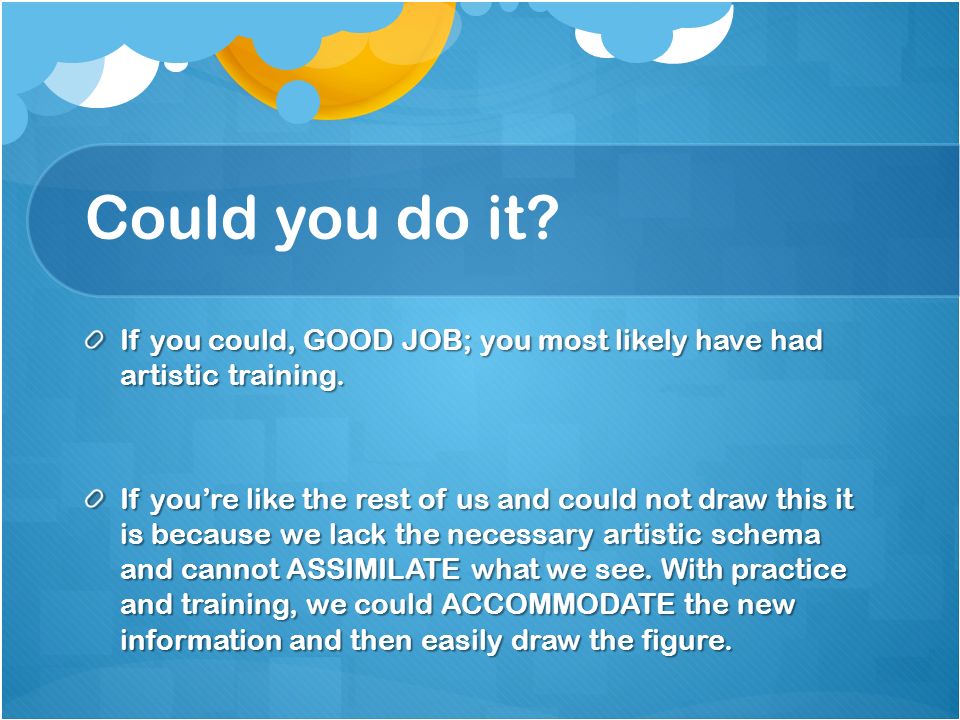 Could you do it?

If you could, GOOD JOB; you most likely have had artistic training.

If you're like the rest of us and could not draw this it is because we lack the necessary artistic schema and cannot ASSIMILATE what we see. With practice and training, we could ACCOMMODATE the new information and then easily draw the figure.